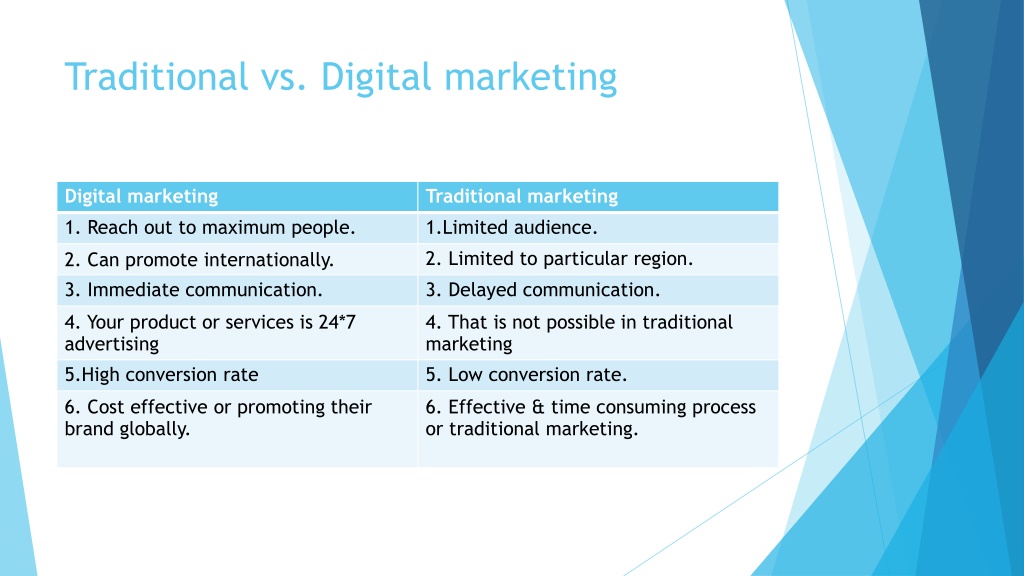 Traditional vs. Digital marketing

| Digital marketing | Traditional marketing |
|---|---|
| 1. Reach out to maximum people. | 1.Limited audience. |
| 2. Can promote internationally. | 2. Limited to particular region. |
| 3. Immediate communication. | 3. Delayed communication. |
| 4. Your product or services is 24*7 advertising | 4. That is not possible in traditional marketing |
| 5.High conversion rate | 5. Low conversion rate. |
| 6. Cost effective or promoting their brand globally. | 6. Effective & time consuming process or traditional marketing. |